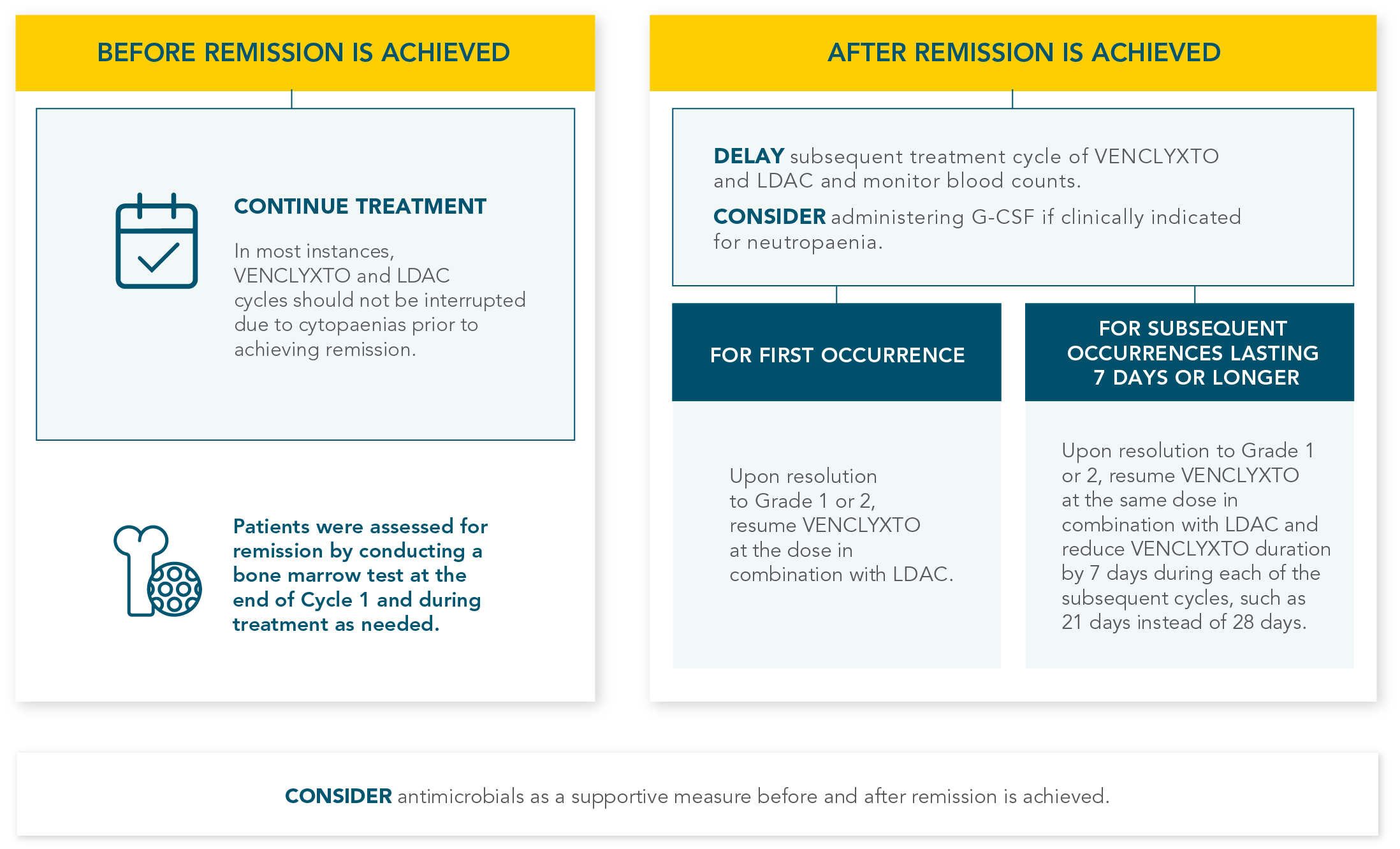 BEFORE REMISSION IS ACHIEVED

CONTINUE TREATMENT

In most instances, VENCLYXTO and LDAC cycles should not be interrupted due to cytopaenias prior to achieving remission.

Patients were assessed for remission by conducting a bone marrow test at the end of Cycle 1 and during treatment as needed.

AFTER REMISSION IS ACHIEVED

DELAY subsequent treatment cycle of VENCLYXTO and LDAC and monitor blood counts.

CONSIDER administering G-CSF if clinically indicated for neutropaenia.

FOR FIRST OCCURRENCE

Upon resolution to Grade 1 or 2, resume VENCLYXTO at the dose in combination with LDAC.

FOR SUBSEQUENT OCCURRENCES LASTING 7 DAYS OR LONGER

Upon resolution to Grade 1 or 2, resume VENCLYXTO at the same dose in combination with LDAC and reduce VENCLYXTO duration by 7 days during each of the subsequent cycles, such as 21 days instead of 28 days.

CONSIDER antimicrobials as a supportive measure before and after remission is achieved.